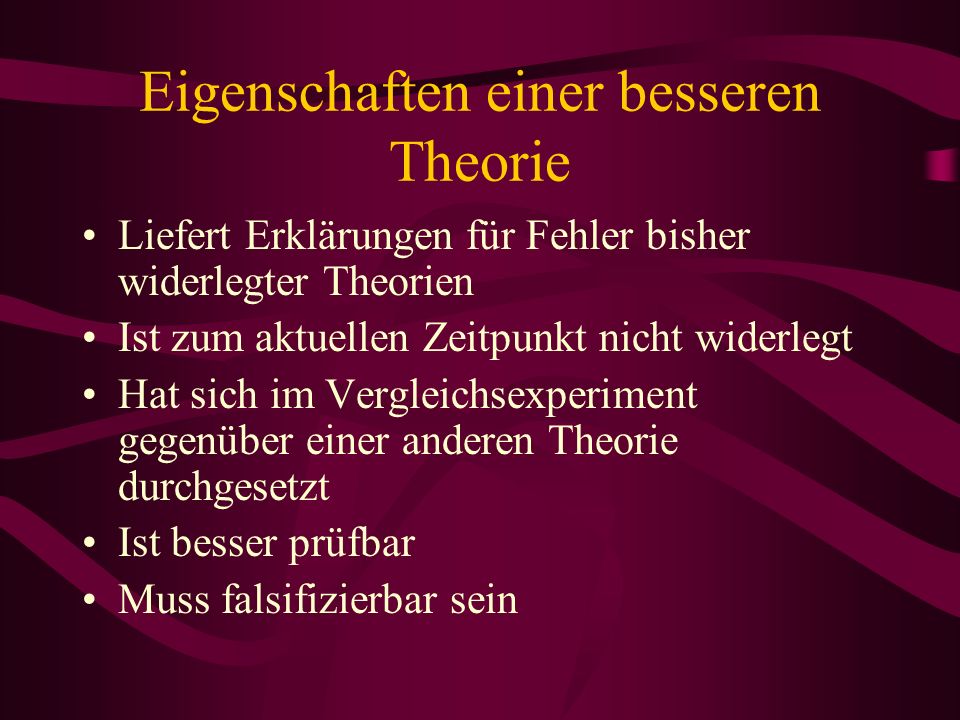 Eigenschaften einer besseren Theorie

• Liefert Erklärungen für Fehler bisher widerlegter Theorien
• Ist zum aktuellen Zeitpunkt nicht widerlegt
• Hat sich im Vergleichsexperiment gegenüber einer anderen Theorie durchgesetzt
• Ist besser prüfbar
• Muss falsifizierbar sein